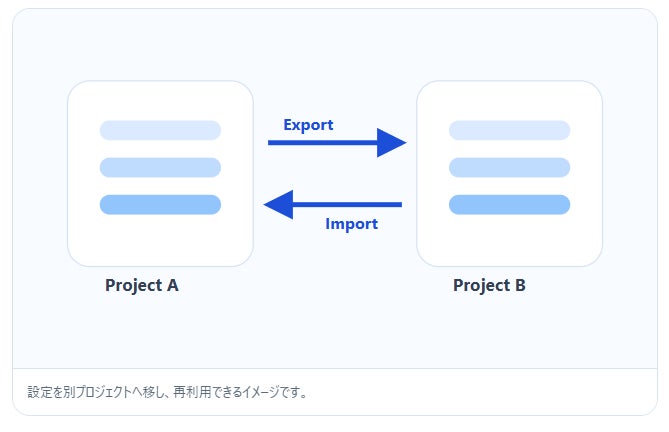 Export

Import

Project A

Project B

設定を別プロジェクトへ移し、再利用できるイメージです。